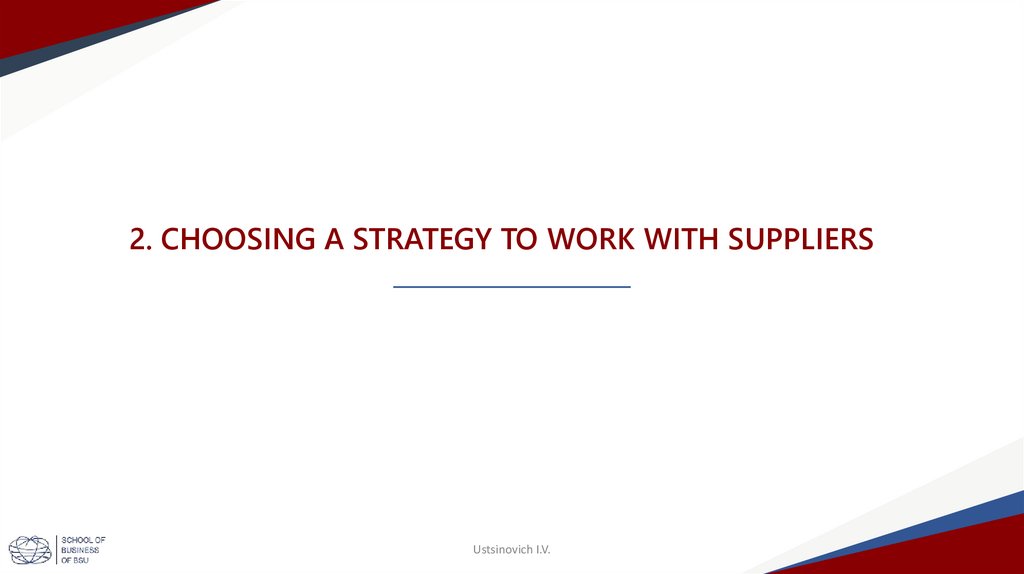 2. CHOOSING A STRATEGY TO WORK WITH SUPPLIERS

SCHOOL OF BUSINESS OF BSU

Ustsinovich I.V.